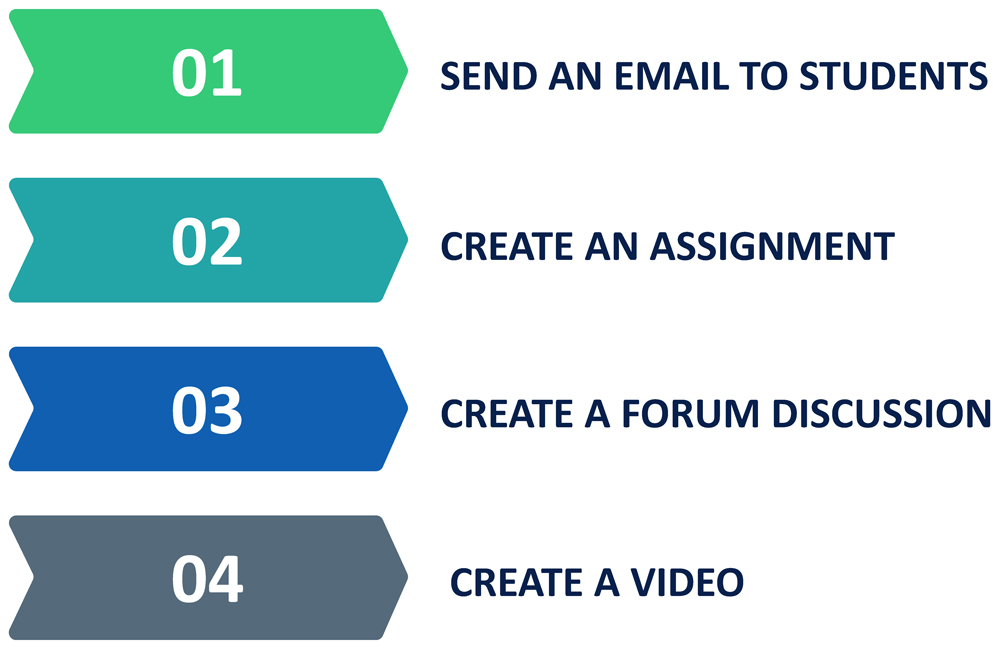 01
SEND AN EMAIL TO STUDENTS

02
CREATE AN ASSIGNMENT

03
CREATE A FORUM DISCUSSION

04
CREATE A VIDEO